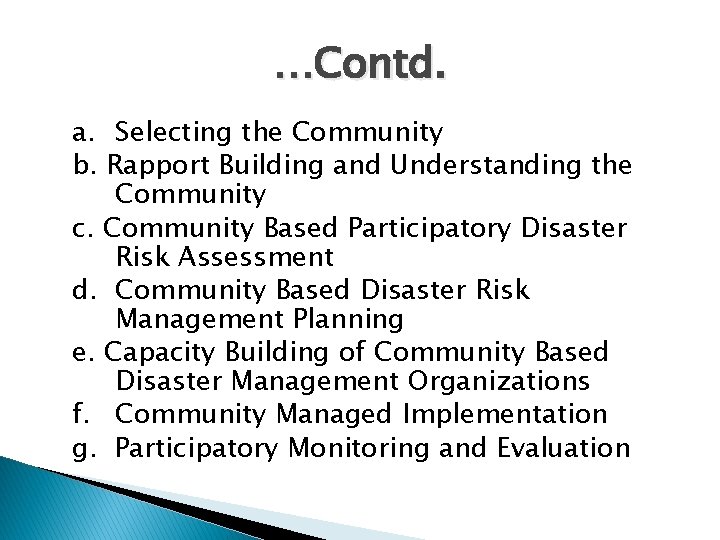 …Contd.

a. Selecting the Community
b. Rapport Building and Understanding the Community
c. Community Based Participatory Disaster Risk Assessment
d. Community Based Disaster Risk Management Planning
e. Capacity Building of Community Based Disaster Management Organizations
f. Community Managed Implementation
g. Participatory Monitoring and Evaluation